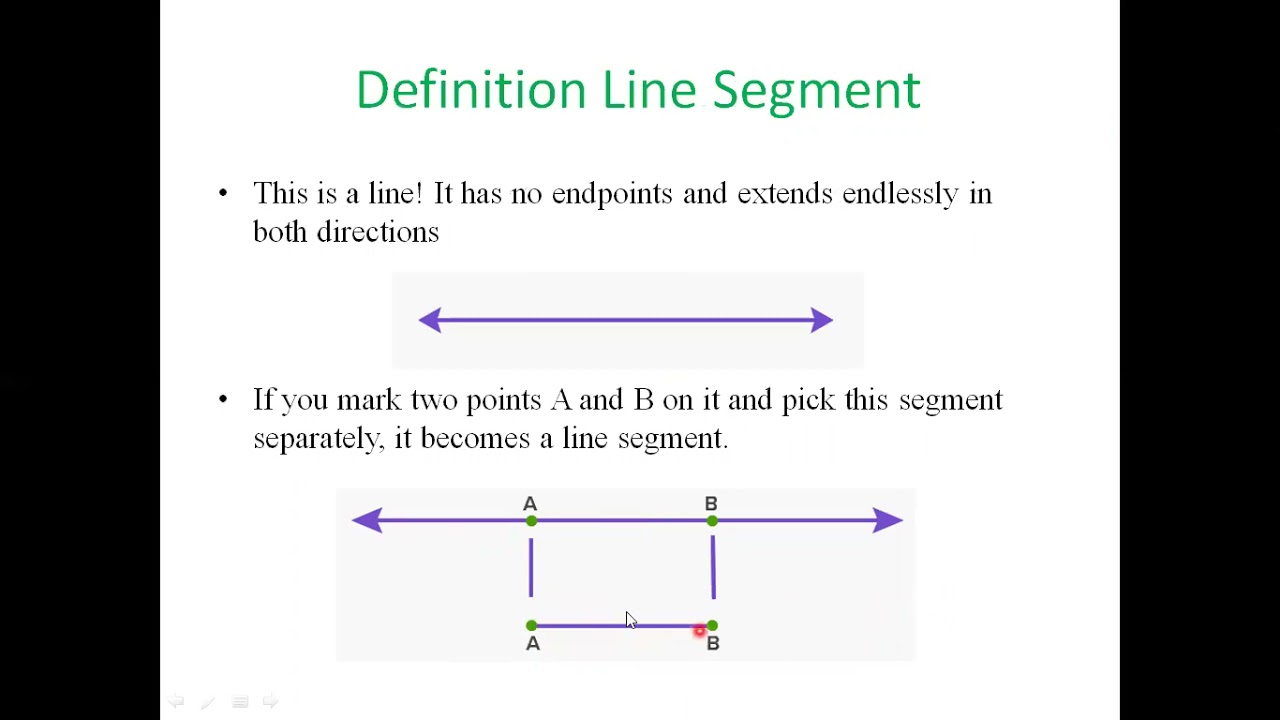 Definition Line Segment

• This is a line! It has no endpoints and extends endlessly in both directions

• If you mark two points A and B on it and pick this segment separately, it becomes a line segment.

A B

A B